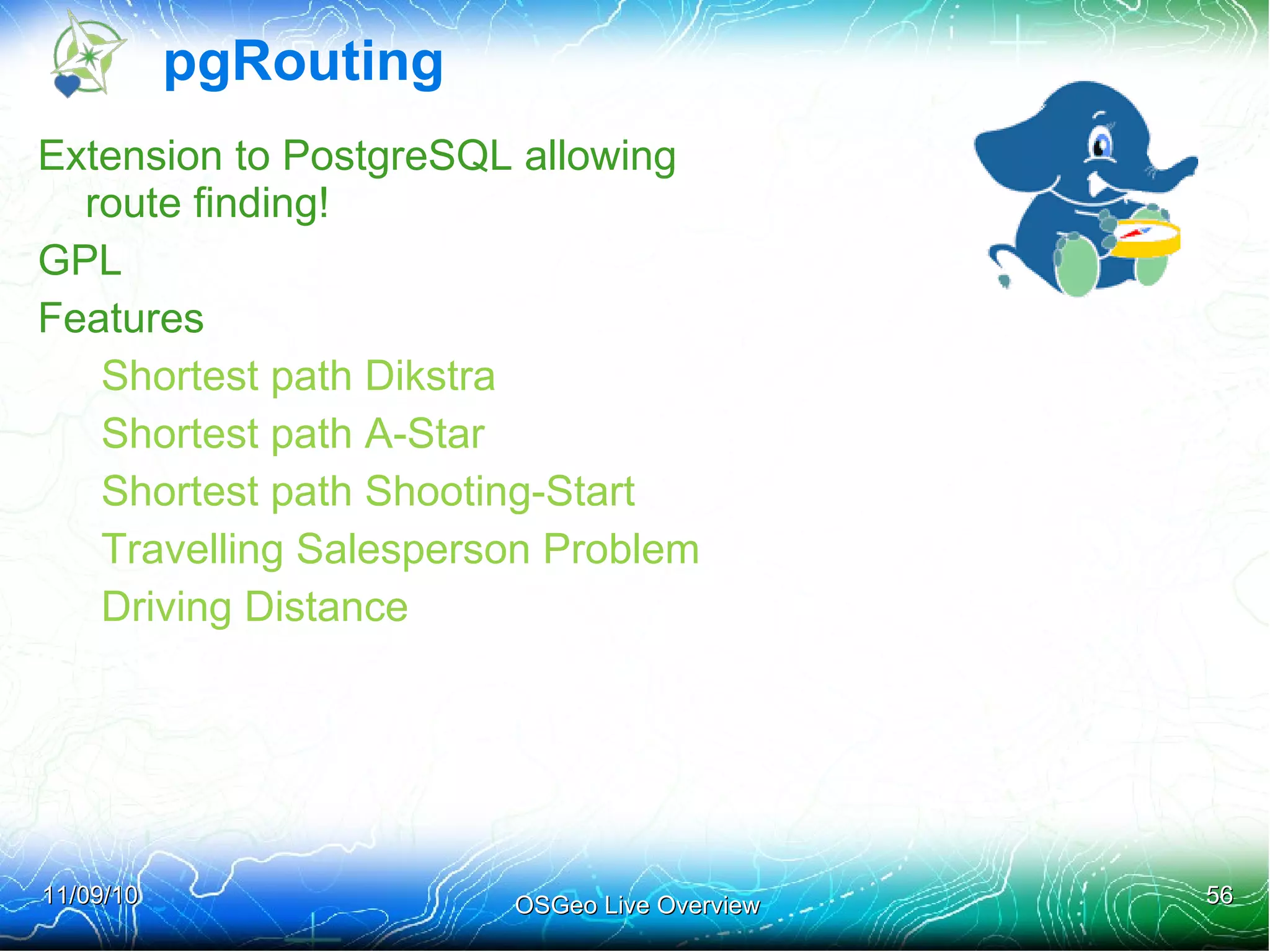 pgRouting

Extension to PostgreSQL allowing route finding!

GPL

Features

Shortest path Dikstra

Shortest path A-Star

Shortest path Shooting-Start

Travelling Salesperson Problem

Driving Distance

11/09/10

OSGeo Live Overview

56